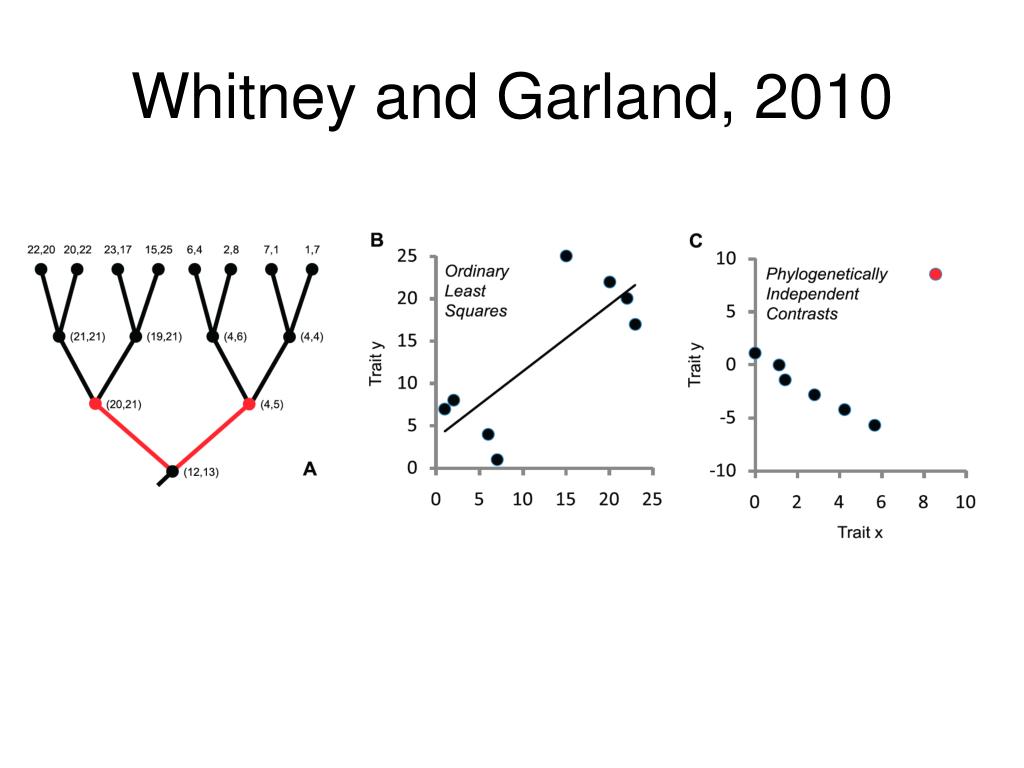 Whitney and Garland, 2010

22,20 20,22 23,17 15,25 6,4 2,8 7,1 1,7

(21,21) (19,21) (4,6) (4,4)

(20,21) (4,5)

(12,13)

A

B

Ordinary Least Squares

Trait y

25 20 15 10 5 0

0 5 10 15 20 25

C

Phylogenetically Independent Contrasts

Trait y

10 5 0 -5 -10

0 2 4 6 8 10

Trait x